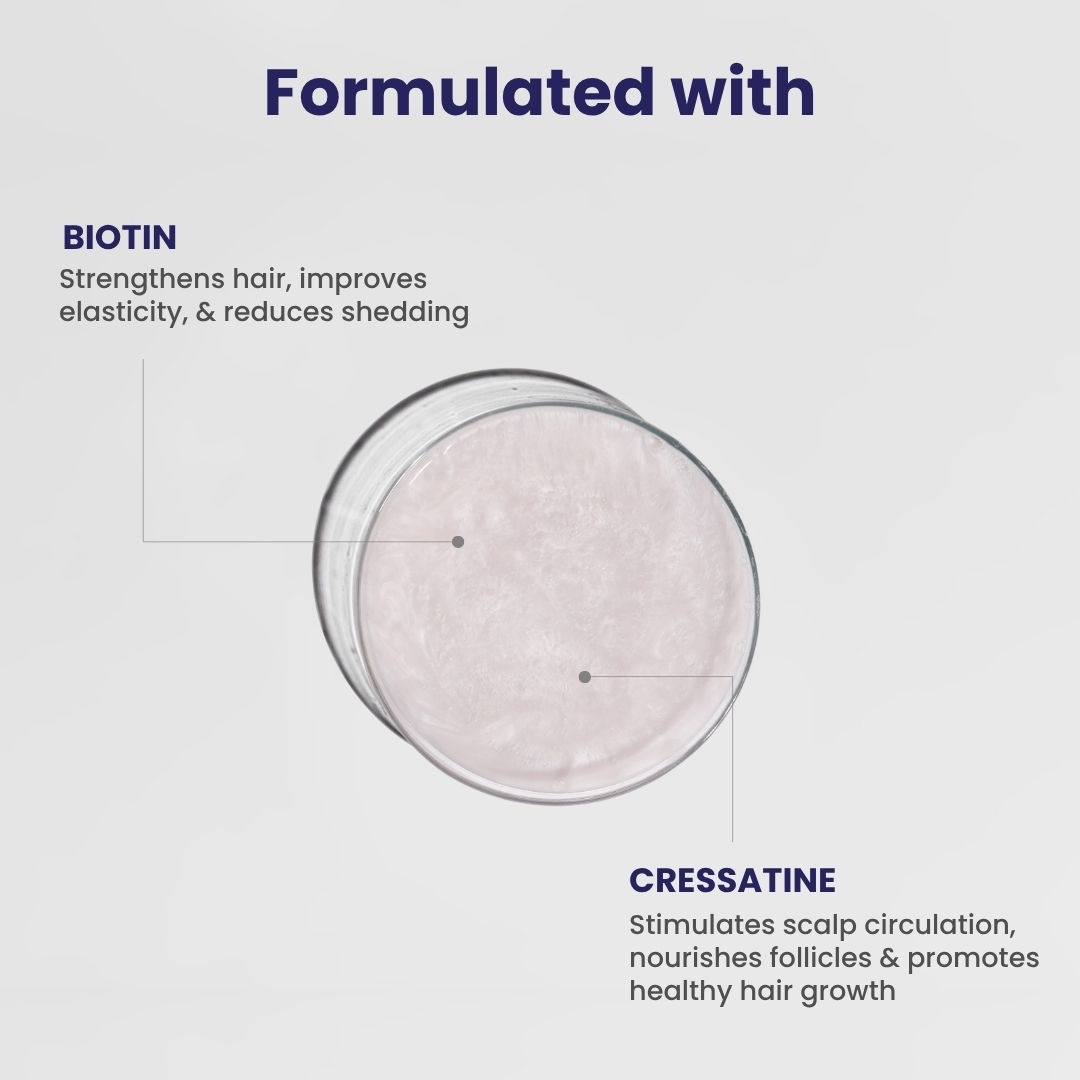 Formulated with

BIOTIN
Strengthens hair, improves elasticity, & reduces shedding

CRESSATINE
Stimulates scalp circulation, nourishes follicles & promotes healthy hair growth